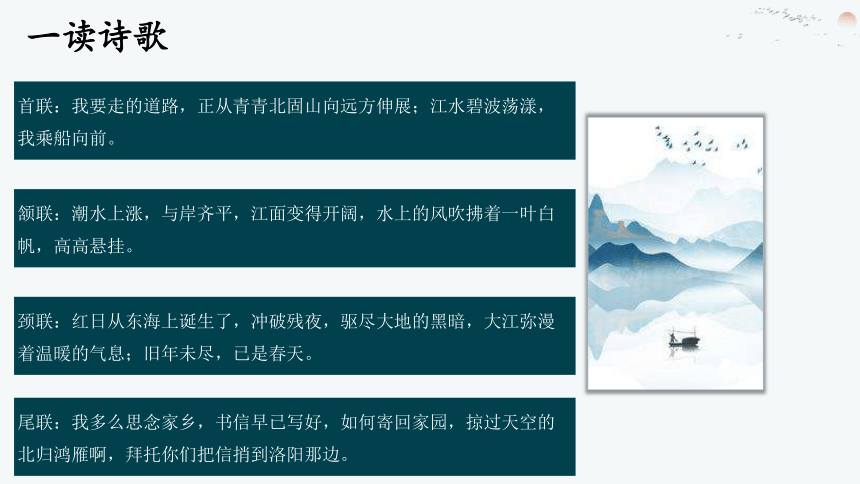 一读诗歌

首联：我要走的道路，正从青青北固山向远方伸展；江水碧波荡漾，我乘船向前。

颔联：潮水上涨，与岸齐平，江面变得开阔，水上的风吹拂着一叶白帆，高高悬挂。

颈联：红日从东海上诞生了，冲破残夜，驱尽大地的黑暗，大江弥漫着温暖的气息；旧年未尽，已是春天。

尾联：我多么思念家乡，书信早已写好，如何寄回家园，掠过天空的北归鸿雁啊，拜托你们把信捎到洛阳那边。